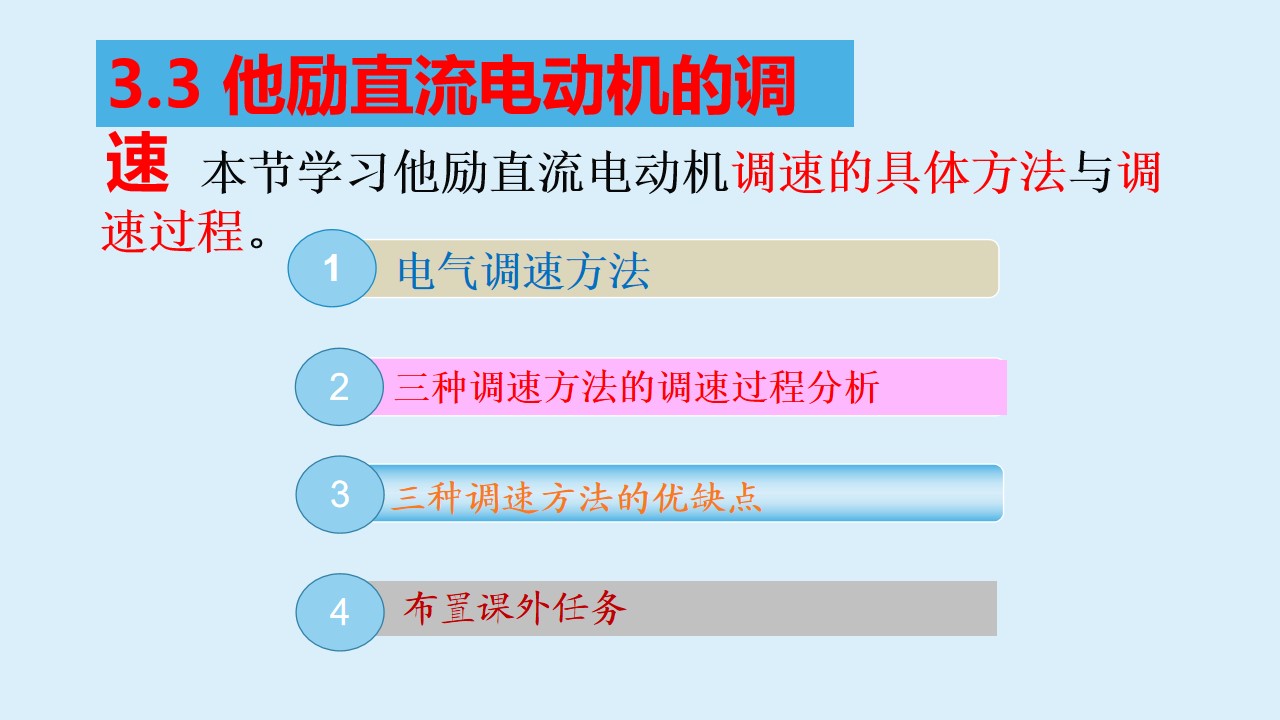 3.3 他励直流电动机的调速

本节学习他励直流电动机调速的具体方法与调速过程。

1 电气调速方法

2 三种调速方法的调速过程分析

3 三种调速方法的优缺点

4 布置课外任务